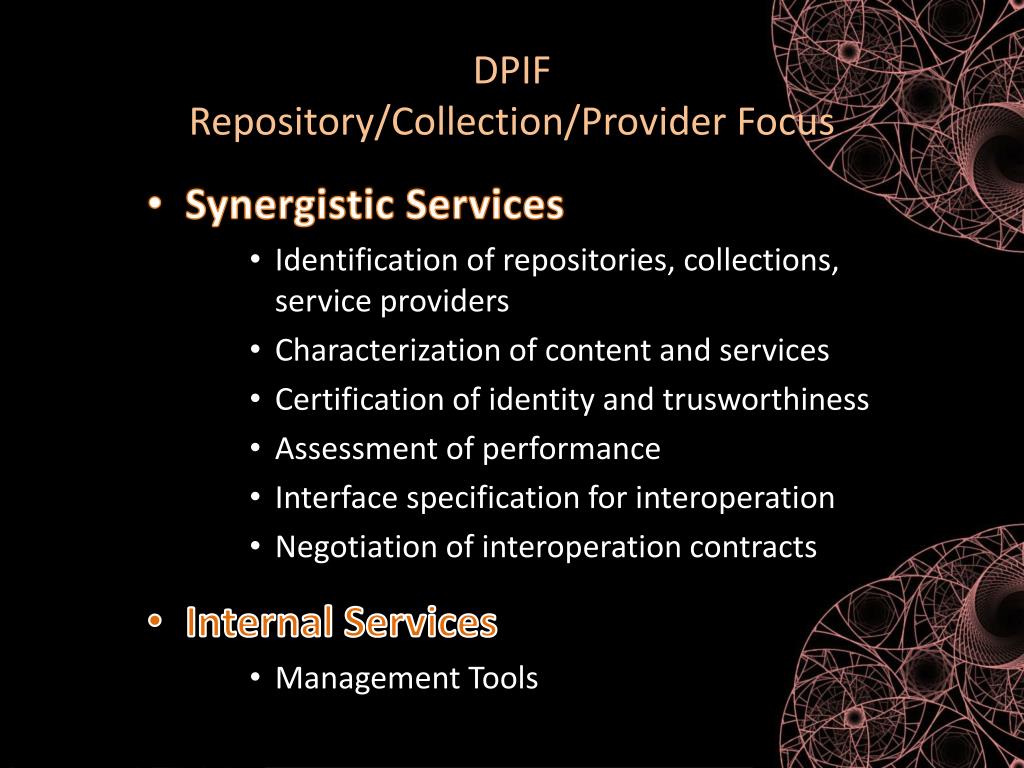 DPIF
Repository/Collection/Provider Focus

• Synergistic Services
  • Identification of repositories, collections, service providers
  • Characterization of content and services
  • Certification of identity and trusworthiness
  • Assessment of performance
  • Interface specification for interoperation
  • Negotiation of interoperation contracts

• Internal Services
  • Management Tools